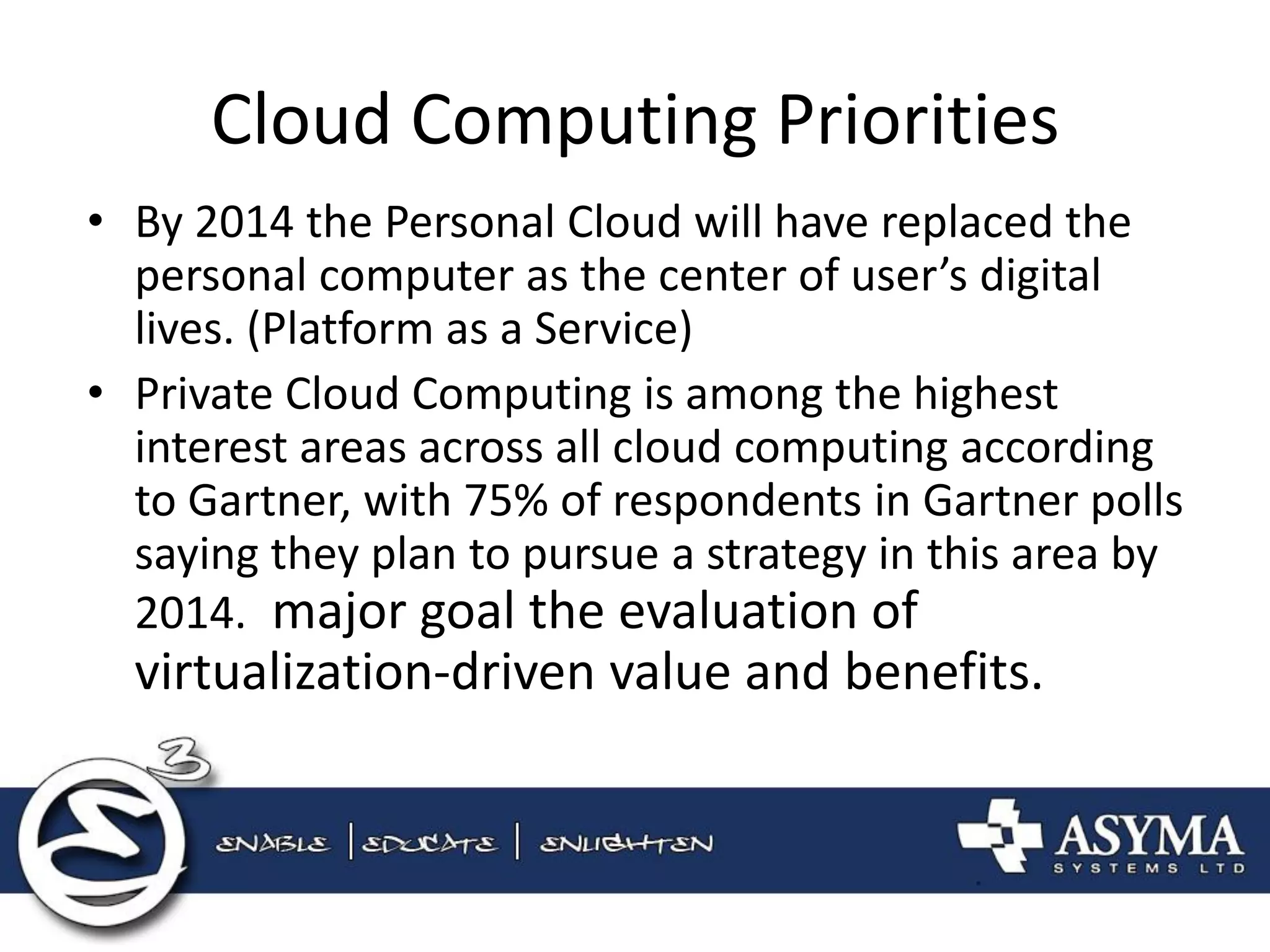 Cloud Computing Priorities

• By 2014 the Personal Cloud will have replaced the personal computer as the center of user's digital lives. (Platform as a Service)

• Private Cloud Computing is among the highest interest areas across all cloud computing according to Gartner, with 75% of respondents in Gartner polls saying they plan to pursue a strategy in this area by 2014. major goal the evaluation of virtualization-driven value and benefits.

3

ENABLE | EDUCATE | ENLIGHTEN

ASYMA SYSTEMS LTD